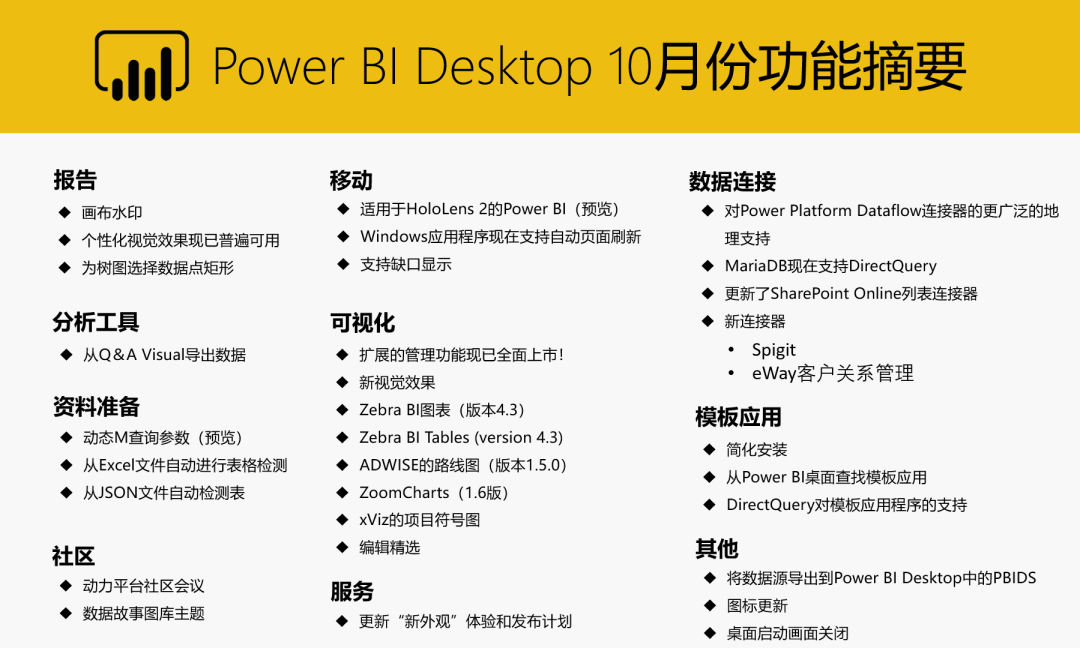 Power BI Desktop 10月份功能摘要

报告
◆ 画布水印
◆ 个性化视觉效果现已普遍可用
◆ 为树图选择数据点矩形

分析工具
◆ 从Q＆A Visual导出数据

资料准备
◆ 动态M查询参数（预览）
◆ 从Excel文件自动进行表格检测
◆ 从JSON文件自动检测表

社区
◆ 动力平台社区会议
◆ 数据故事图库主题

移动
◆ 适用于HoloLens 2的Power BI（预览）
◆ Windows应用程序现在支持自动页面刷新
◆ 支持缺口显示

可视化
◆ 扩展的管理功能现已全面上市!
◆ 新视觉效果
◆ Zebra BI图表（版本4.3）
◆ Zebra BI Tables (version 4.3)
◆ ADWISE的路线图（版本1.5.0）
◆ ZoomCharts（1.6版）
◆ xViz的项目符号图
◆ 编辑精选

服务
◆ 更新“新外观”体验和发布计划

数据连接
◆ 对Power Platform Dataflow连接器的更广泛的地理支持
◆ MariaDB现在支持DirectQuery
◆ 更新了SharePoint Online列表连接器
◆ 新连接器
• Spigit
• eWay客户关系管理

模板应用
◆ 简化安装
◆ 从Power BI桌面查找模板应用
◆ DirectQuery对模板应用程序的支持

其他
◆ 将数据源导出到Power BI Desktop中的PBIDS
◆ 图标更新
◆ 桌面启动画面关闭